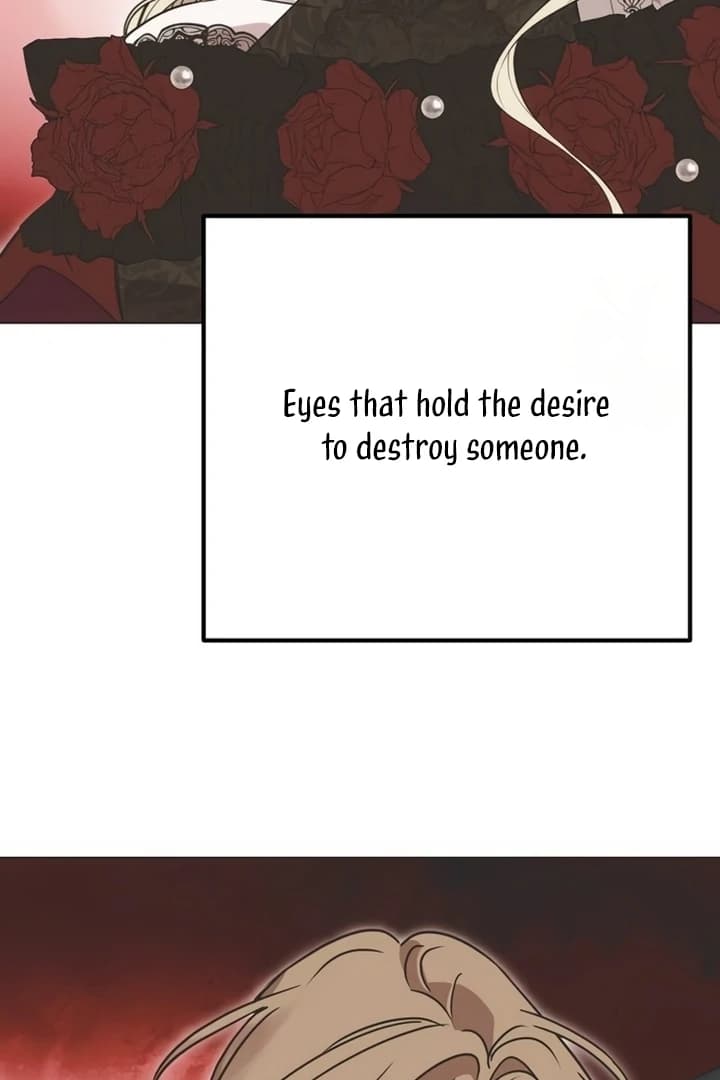 Eyes that hold the desire to destroy someone.